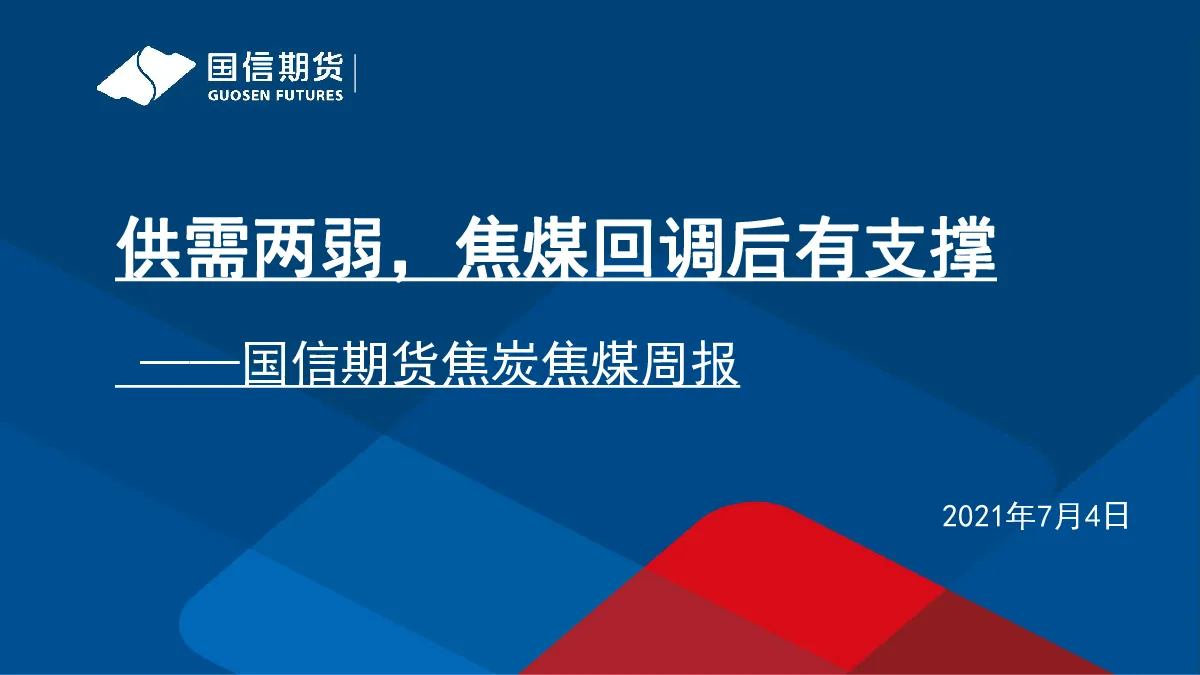 国信期货
GUOSEN FUTURES

供需两弱，焦煤回调后有支撑

——国信期货焦炭焦煤周报

2021年7月4日